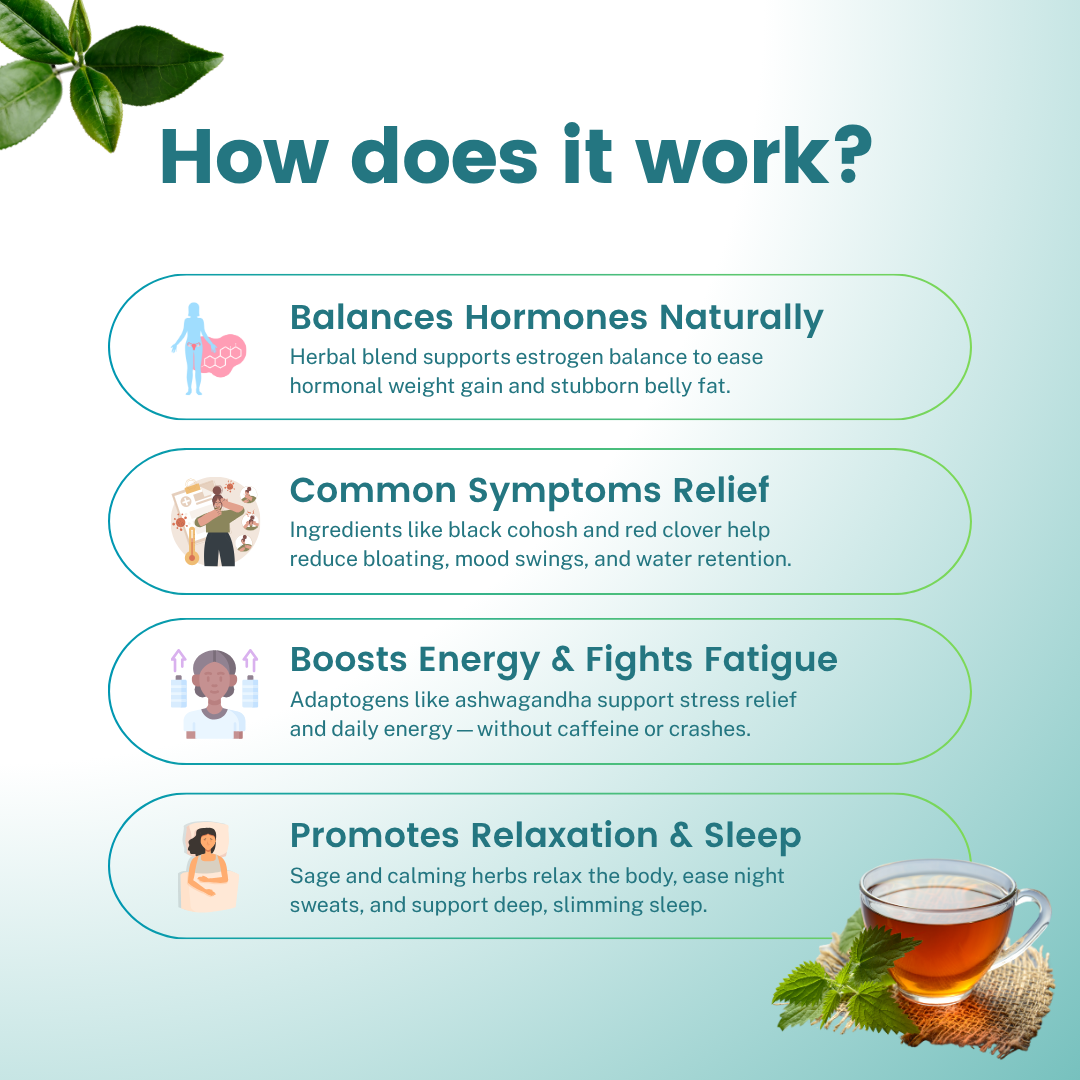 How does it work?

Balances Hormones Naturally
Herbal blend supports estrogen balance to ease hormonal weight gain and stubborn belly fat.

Common Symptoms Relief
Ingredients like black cohosh and red clover help reduce bloating, mood swings, and water retention.

Boosts Energy & Fights Fatigue
Adaptogens like ashwagandha support stress relief and daily energy — without caffeine or crashes.

Promotes Relaxation & Sleep
Sage and calming herbs relax the body, ease night sweats, and support deep, slimming sleep.